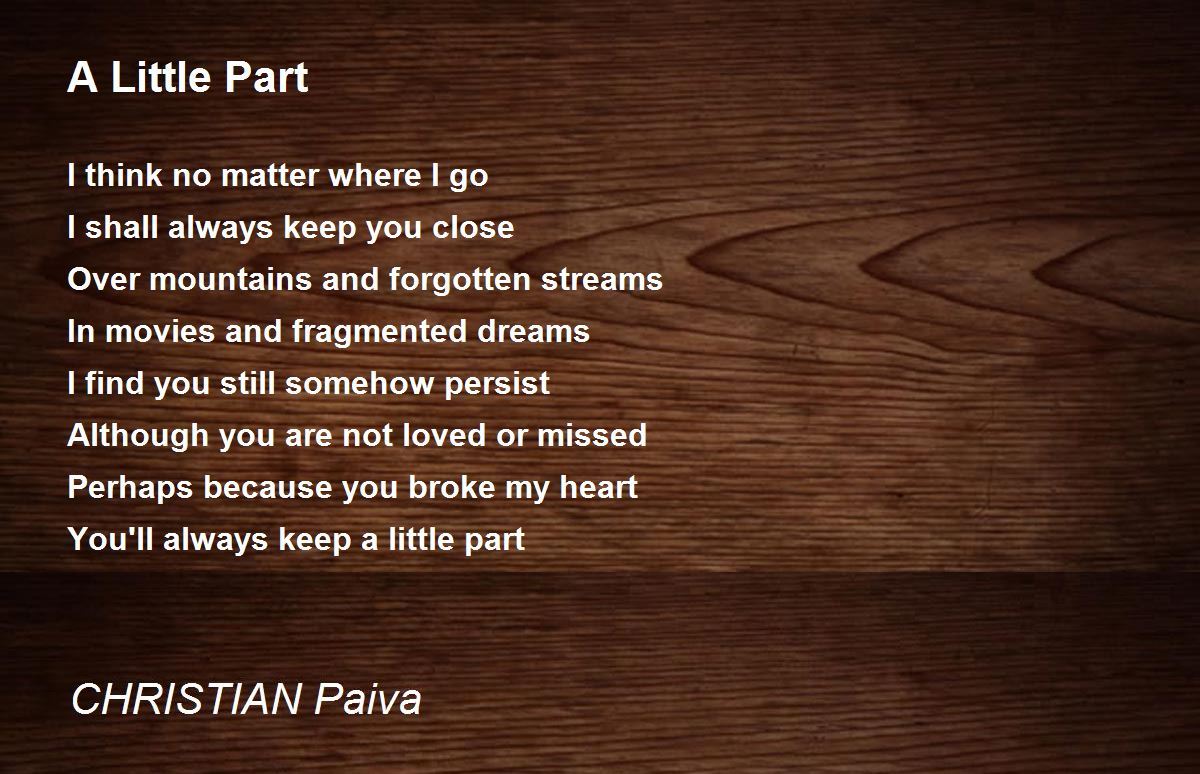 A Little Part

I think no matter where I go
I shall always keep you close
Over mountains and forgotten streams
In movies and fragmented dreams
I find you still somehow persist
Although you are not loved or missed
Perhaps because you broke my heart
You'll always keep a little part

CHRISTIAN Paiva